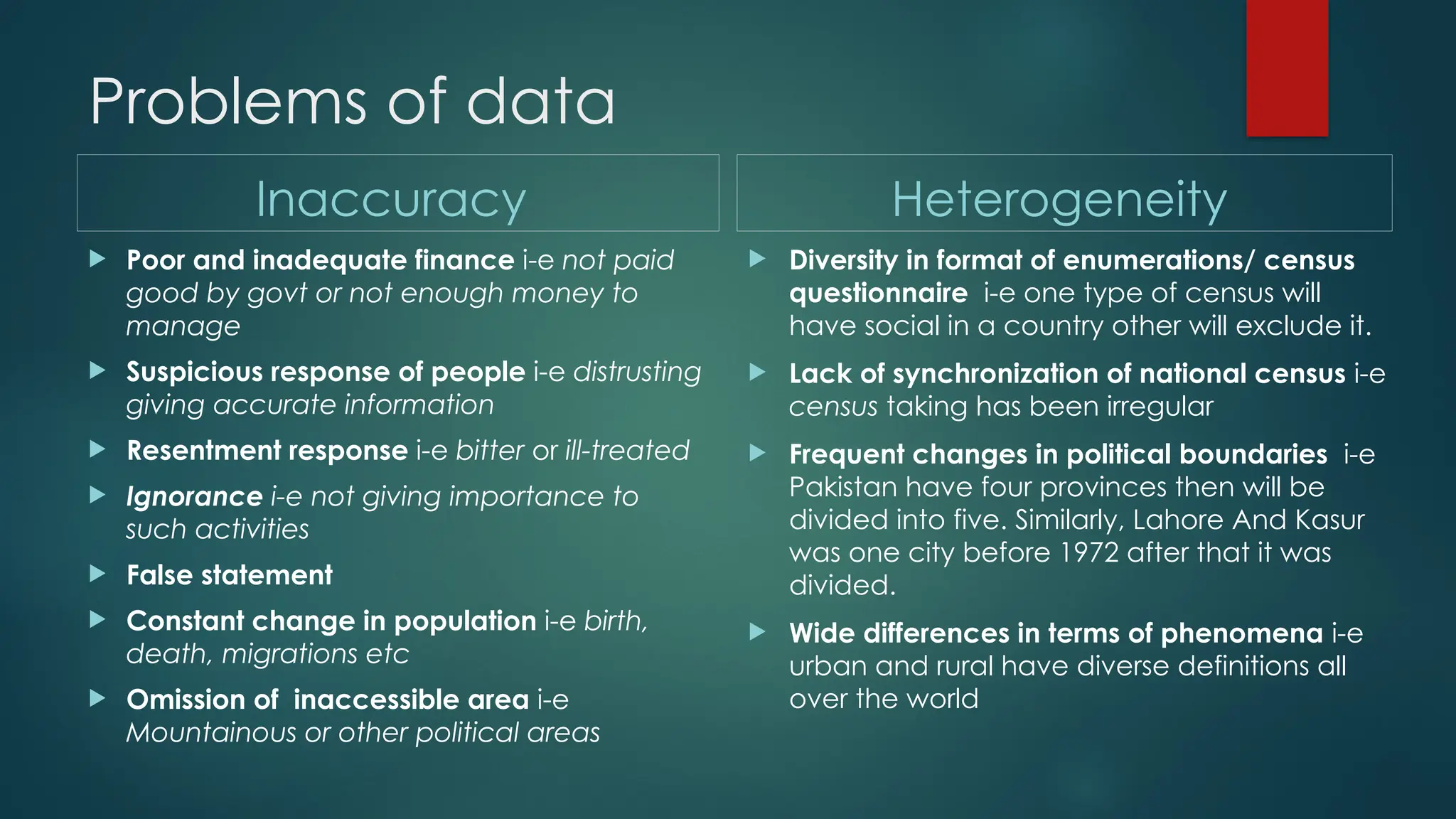 Problems of data

Inaccuracy

Poor and inadequate finance i-e not paid good by govt or not enough money to manage

Suspicious response of people i-e distrusting giving accurate information

Resentment response i-e bitter or ill-treated

Ignorance i-e not giving importance to such activities

False statement

Constant change in population i-e birth, death, migrations etc

Omission of inaccessible area i-e Mountainous or other political areas

Heterogeneity

Diversity in format of enumerations/ census questionnaire i-e one type of census will have social in a country other will exclude it.

Lack of synchronization of national census i-e census taking has been irregular

Frequent changes in political boundaries i-e Pakistan have four provinces then will be divided into five. Similarly, Lahore And Kasur was one city before 1972 after that it was divided.

Wide differences in terms of phenomena i-e urban and rural have diverse definitions all over the world